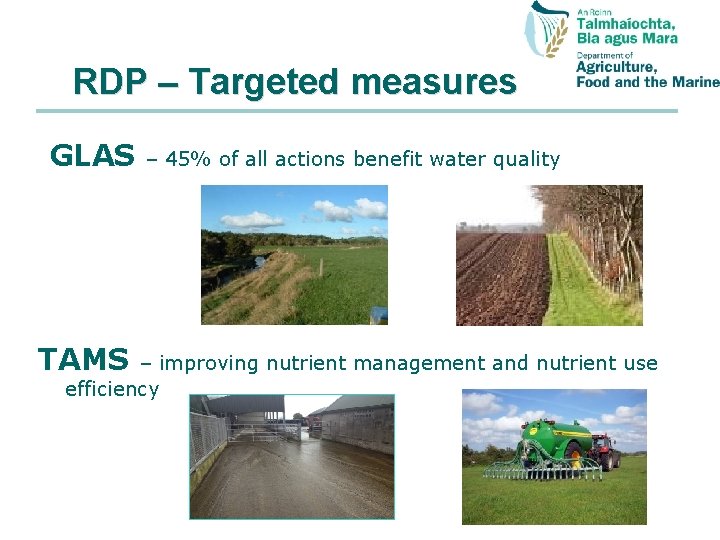 An Roinn
Talmhaíochta,
Bia agus Mara
Department of
Agriculture,
Food and the Marine

RDP – Targeted measures

GLAS – 45% of all actions benefit water quality

TAMS – improving nutrient management and nutrient use efficiency